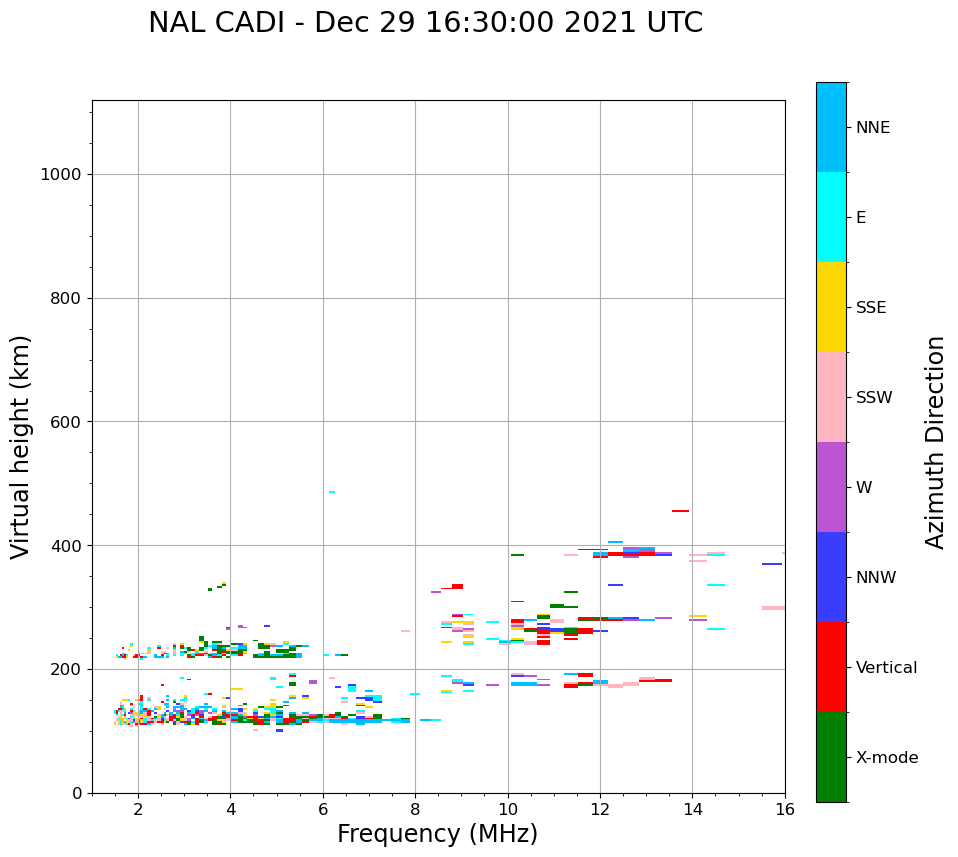 NAL CADI - Dec 29 16:30:00 2021 UTC

Virtual height (km)

1000
800
600
400
200
0

2
4
6
8
10
12
14
16

Frequency (MHz)

NNE
E
SSE
SSW
W
NNW
Vertical
X-mode

Azimuth Direction